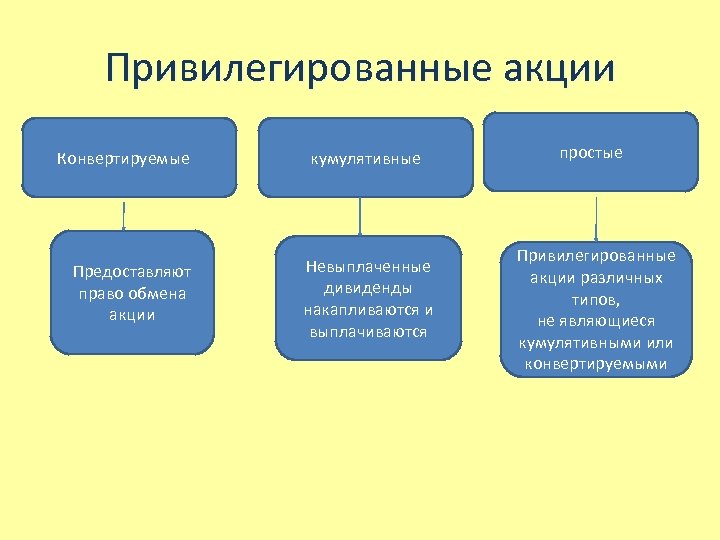 Привилегированные акции

Конвертируемые

кумулятивные

простые

Предоставляют право обмена акции

Невыплаченные дивиденды накапливаются и выплачиваются

Привилегированные акции различных типов, не являющиеся кумулятивными или конвертируемыми